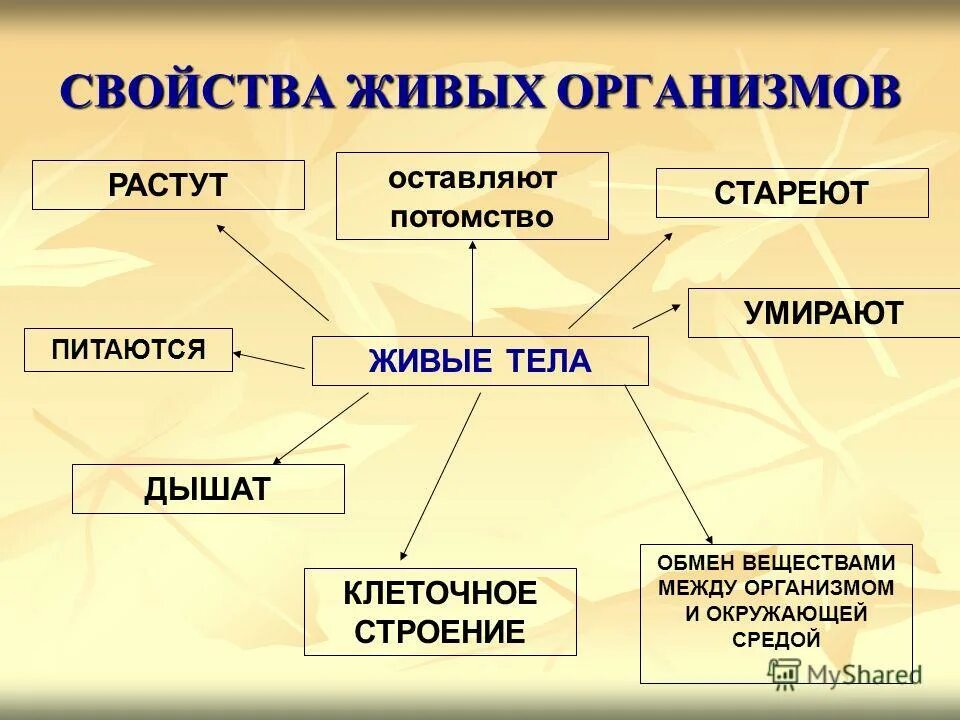 СВОЙСТВА ЖИВЫХ ОРГАНИЗМОВ

РАСТУТ

оставляют потомство

СТАРЕЮТ

УМИРАЮТ

ПИТАЮТСЯ

ЖИВЫЕ ТЕЛА

ДЫШАТ

КЛЕТОЧНОЕ СТРОЕНИЕ

ОБМЕН ВЕЩЕСТВАМИ МЕЖДУ ОРГАНИЗМОМ И ОКРУЖАЮЩЕЙ СРЕДОЙ

MyShared